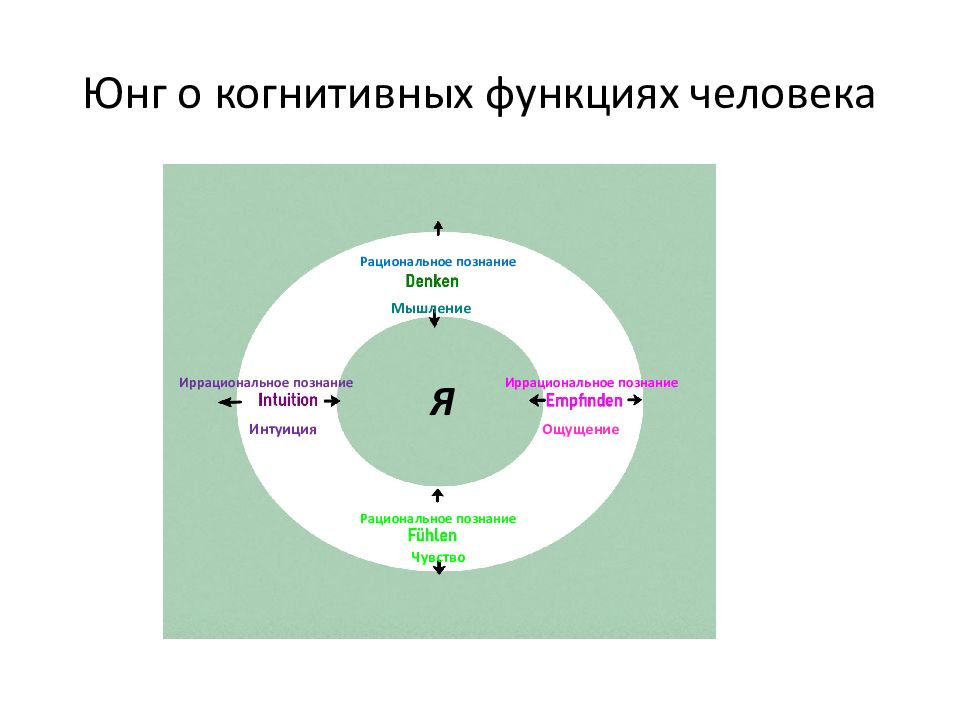 Юнг о когнитивных функциях человека

Рациональное познание
Denken
Мышление

Иррациональное познание
Intuition
Интуиция

Я

Иррациональное познание
Empfinden
Ощущение

Рациональное познание
Fühlen
Чувство